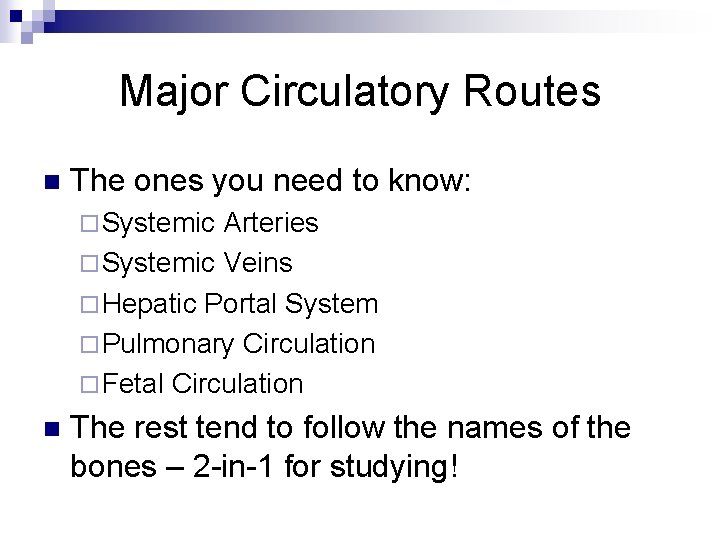 Major Circulatory Routes

■ The ones you need to know:
□ Systemic Arteries
□ Systemic Veins
□ Hepatic Portal System
□ Pulmonary Circulation
□ Fetal Circulation

■ The rest tend to follow the names of the bones – 2-in-1 for studying!